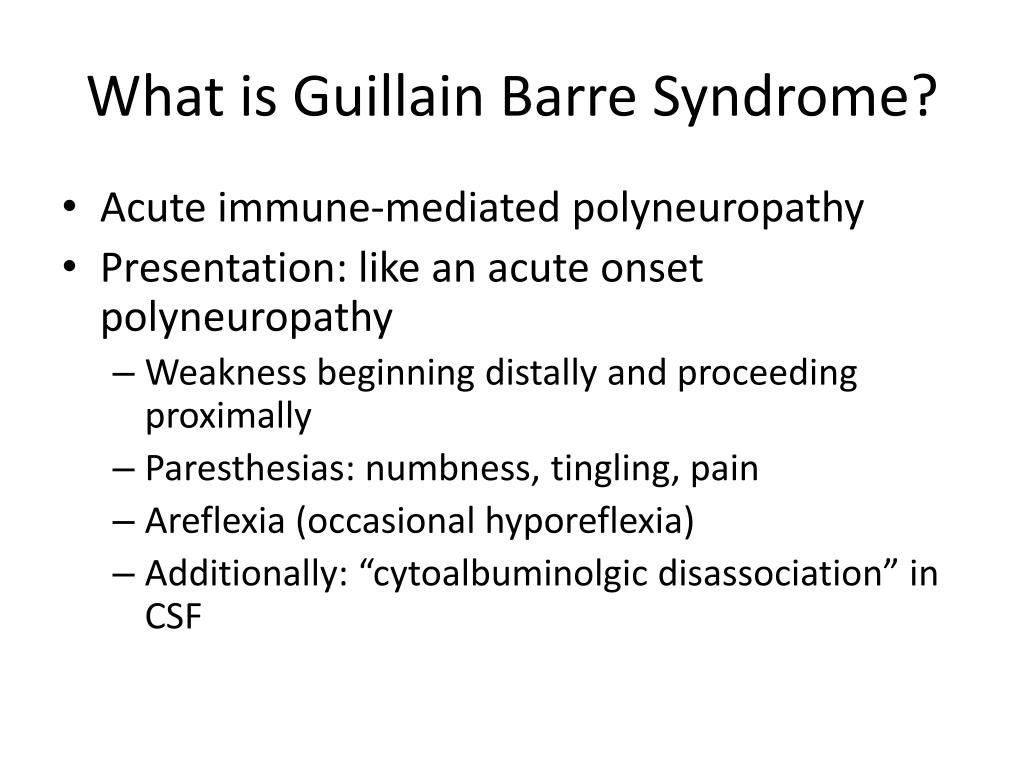 What is Guillain Barre Syndrome?

• Acute immune-mediated polyneuropathy
• Presentation: like an acute onset polyneuropathy
  – Weakness beginning distally and proceeding proximally
  – Paresthesias: numbness, tingling, pain
  – Areflexia (occasional hyporeflexia)
  – Additionally: “cytoalbuminolgic disassociation” in CSF